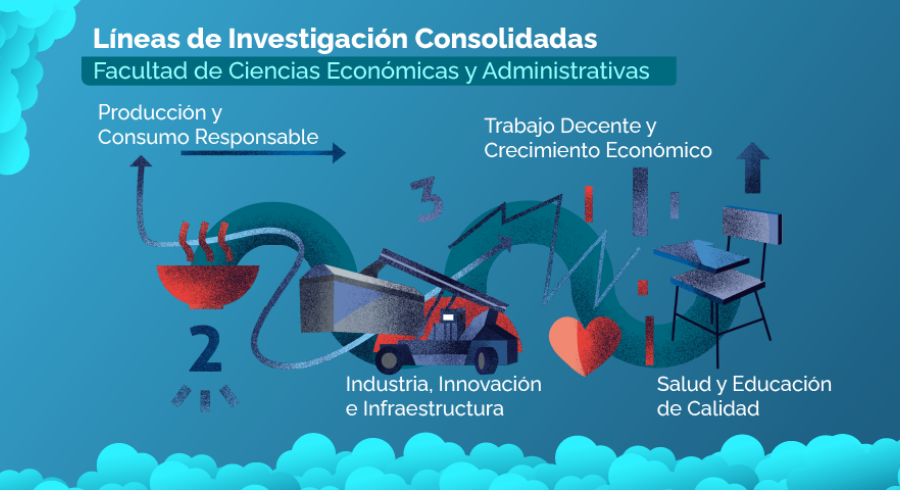 Líneas de Investigación Consolidadas
Facultad de Ciencias Económicas y Administrativas

Producción y Consumo Responsable

Trabajo Decente y Crecimiento Económico

3

2

Industria, Innovación e Infraestructura

Salud y Educación de Calidad